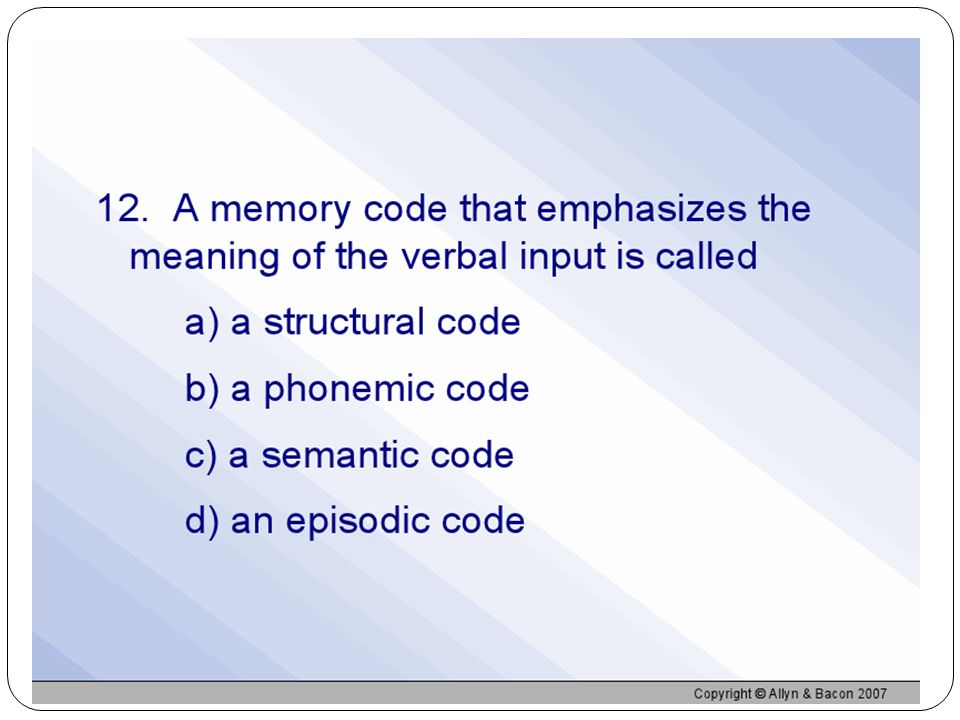 12. A memory code that emphasizes the meaning of the verbal input is called

a) a structural code

b) a phonemic code

c) a semantic code

d) an episodic code

Copyright © Allyn & Bacon 2007